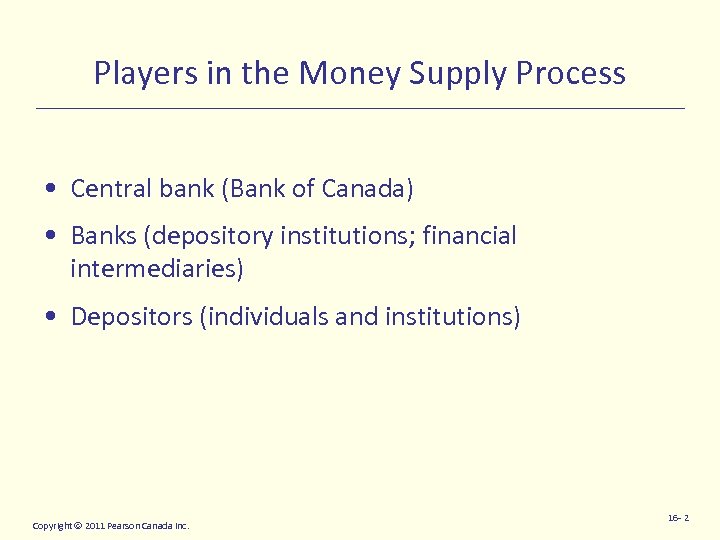 Players in the Money Supply Process

• Central bank (Bank of Canada)

• Banks (depository institutions; financial intermediaries)

• Depositors (individuals and institutions)

Copyright © 2011 Pearson Canada Inc.

16- 2